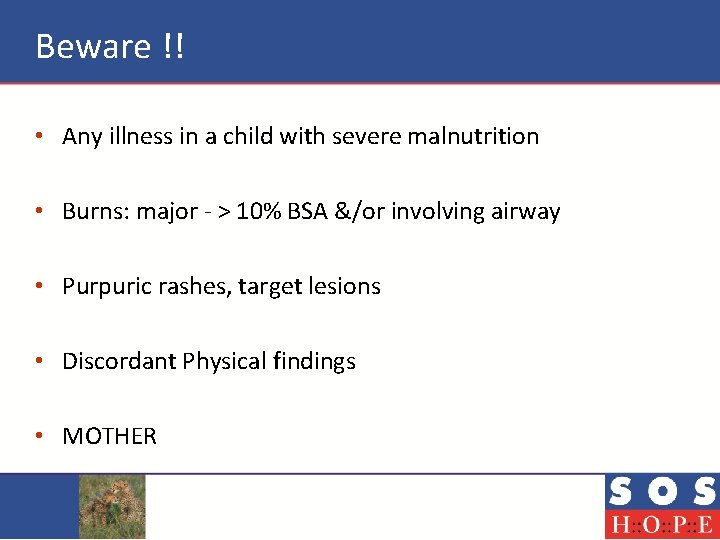 Beware !!

• Any illness in a child with severe malnutrition

• Burns: major - > 10% BSA &/or involving airway

• Purpuric rashes, target lesions

• Discordant Physical findings

• MOTHER

SOS
H::O::P::E